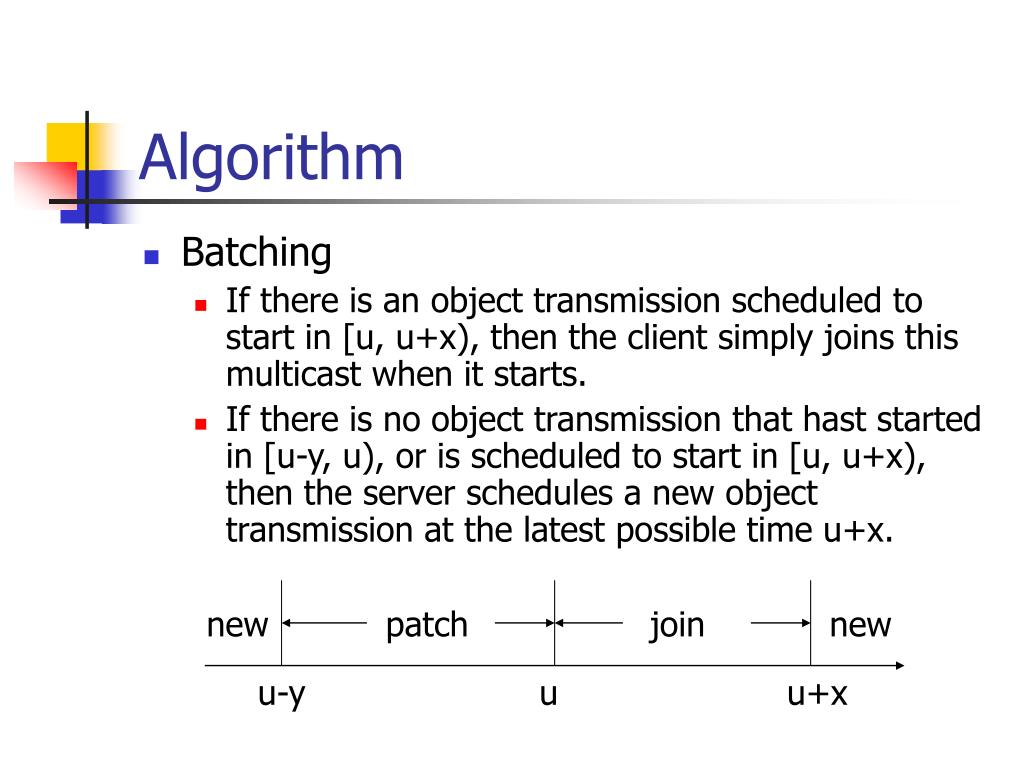 Algorithm

Batching

If there is an object transmission scheduled to start in [u, u+x), then the client simply joins this multicast when it starts.

If there is no object transmission that hast started in [u-y, u), or is scheduled to start in [u, u+x), then the server schedules a new object transmission at the latest possible time u+x.

new patch join new

u-y u u+x